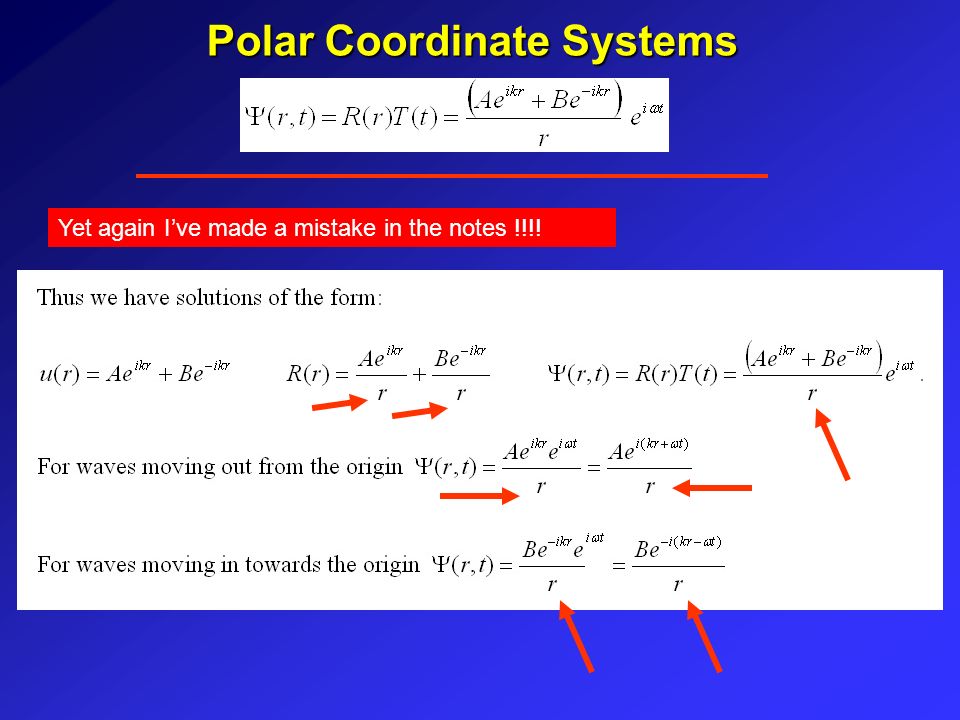 Polar Coordinate Systems

$\Psi(r,t) = R(r)T(t) = \frac{\left(Ae^{ikr} + Be^{-ikr}\right)}{r} e^{i\omega t}$

Yet again I've made a mistake in the notes !!!!

Thus we have solutions of the form:

$u(r) = Ae^{ikr} + Be^{-ikr}$ $R(r) = \frac{Ae^{ikr}}{r} + \frac{Be^{-ikr}}{r}$ $\Psi(r,t) = R(r)T(t) = \frac{\left(Ae^{ikr} + Be^{-ikr}\right)}{r} e^{i\omega t}$.

For waves moving out from the origin $\Psi(r,t) = \frac{Ae^{ikr}e^{i\omega t}}{r} = \frac{Ae^{i(kr+\omega t)}}{r}$

For waves moving in towards the origin $\Psi(r,t) = \frac{Be^{-ikr}e^{i\omega t}}{r} = \frac{Be^{-i(kr-\omega t)}}{r}$